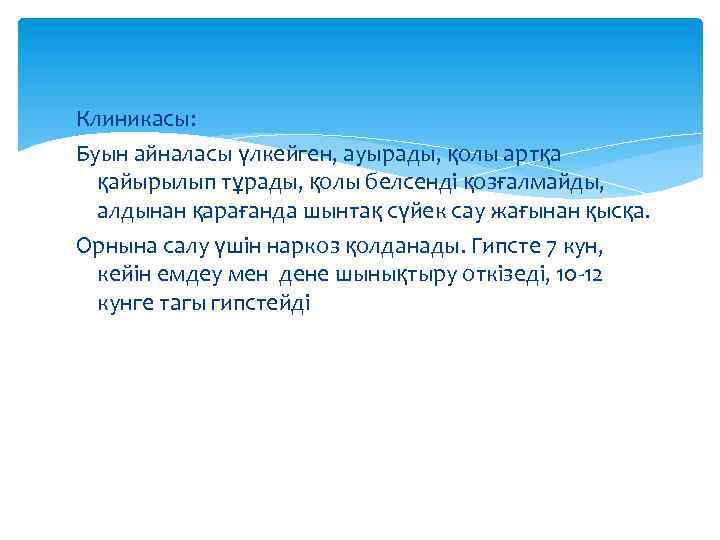 Клиникасы:

Буын айналасы үлкейген, ауырады, қолы артқа қайырылып тұрады, қолы белсенді қозғалмайды, алдынан қарағанда шынтақ сүйек сау жағынан қысқа.

Орнына салу үшін наркоз қолданады. Гипсте 7 кун, кейін емдеу мен  дене шынықтыру откізеді, 10-12 кунге тагы гипстейді